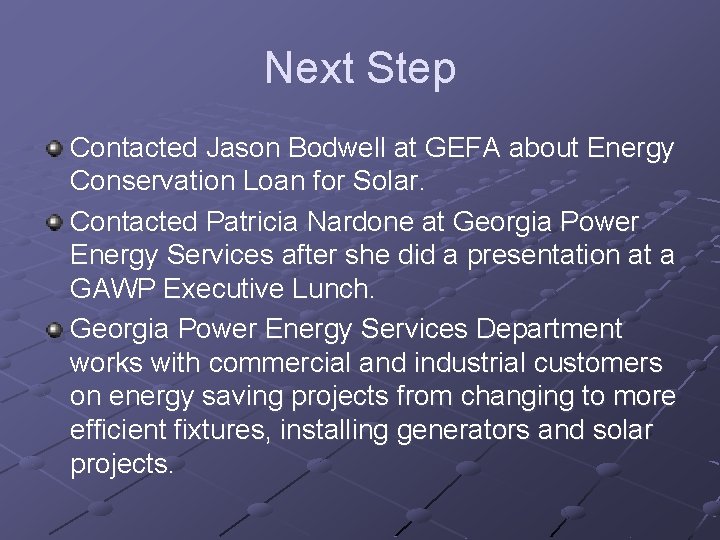 Next Step

• Contacted Jason Bodwell at GEFA about Energy Conservation Loan for Solar.
• Contacted Patricia Nardone at Georgia Power Energy Services after she did a presentation at a GAWP Executive Lunch.
• Georgia Power Energy Services Department works with commercial and industrial customers on energy saving projects from changing to more efficient fixtures, installing generators and solar projects.